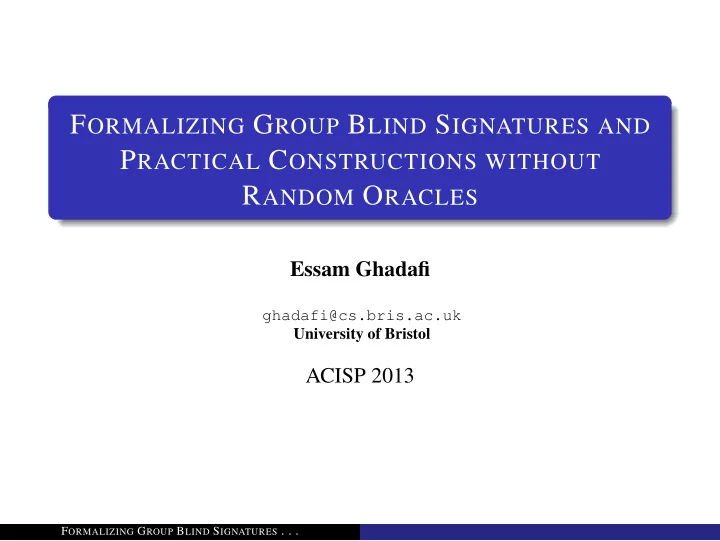 FORMALIZING GROUP BLIND SIGNATURES AND PRACTICAL CONSTRUCTIONS WITHOUT RANDOM ORACLES

Essam Ghadafi

ghadafi@cs.bris.ac.uk
University of Bristol

ACISP 2013

FORMALIZING GROUP BLIND SIGNATURES . . .